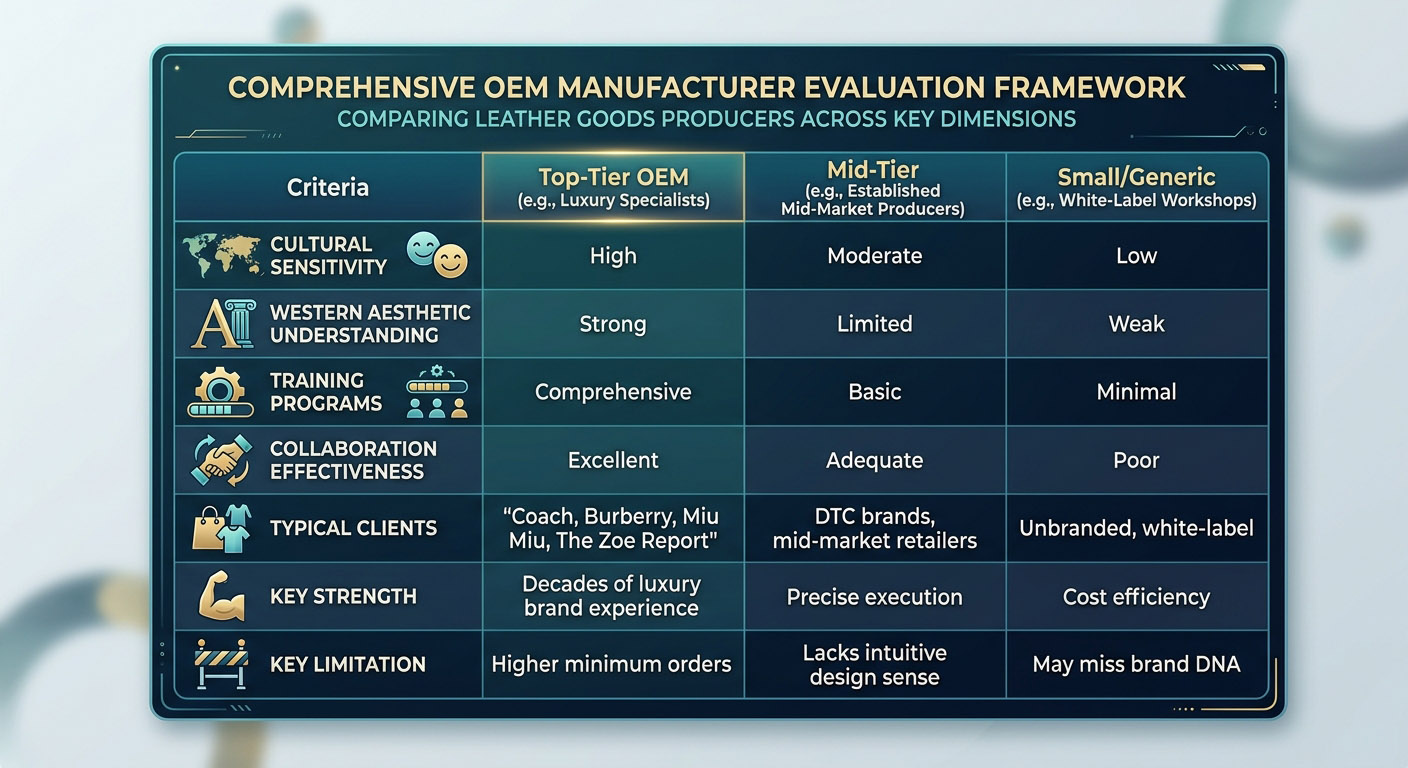 COMPREHENSIVE OEM MANUFACTURER EVALUATION FRAMEWORK
COMPARING LEATHER GOODS PRODUCERS ACROSS KEY DIMENSIONS

| Criteria | Top-Tier OEM (e.g., Luxury Specialists) | Mid-Tier (e.g., Established Mid-Market Producers) | Small/Generic (e.g., White-Label Workshops) |
|---|---|---|---|
| CULTURAL SENSITIVITY | High | Moderate | Low |
| WESTERN AESTHETIC UNDERSTANDING | Strong | Limited | Weak |
| TRAINING PROGRAMS | Comprehensive | Basic | Minimal |
| COLLABORATION EFFECTIVENESS | Excellent | Adequate | Poor |
| TYPICAL CLIENTS | "Coach, Burberry, Miu Miu, The Zoe Report" | DTC brands, mid-market retailers | Unbranded, white-label |
| KEY STRENGTH | Decades of luxury brand experience | Precise execution | Cost efficiency |
| KEY LIMITATION | Higher minimum orders | Lacks intuitive design sense | May miss brand DNA |